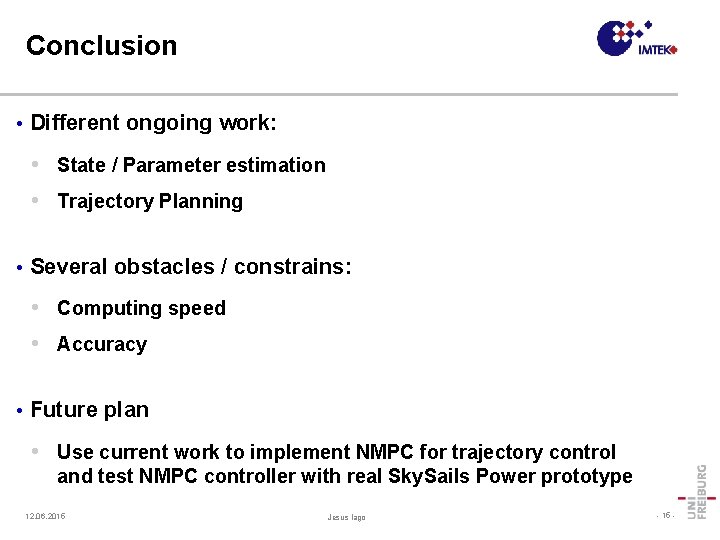 Conclusion

IMTEK

• Different ongoing work:
• State / Parameter estimation
• Trajectory Planning

• Several obstacles / constrains:
• Computing speed
• Accuracy

• Future plan
• Use current work to implement NMPC for trajectory control and test NMPC controller with real SkySails Power prototype

12.06.2015

Jesus lago

- 16 -

UNI FREIBURG